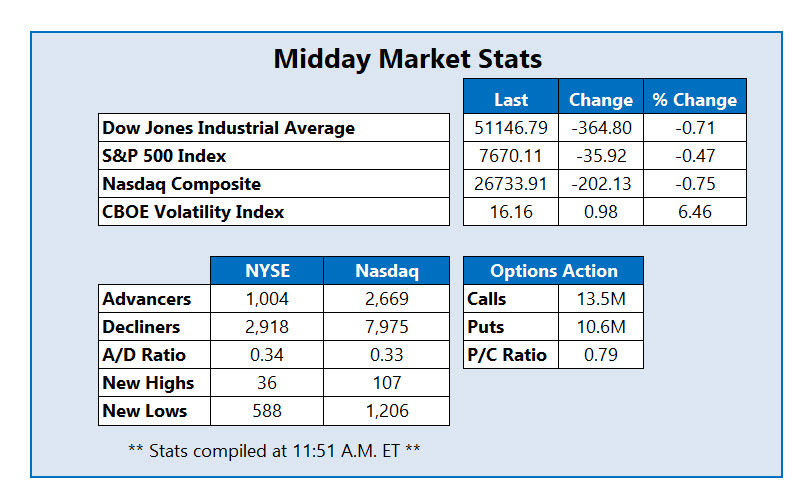 Midday Market Stats

| | Last | Change | % Change |
|---|---|---|---|
| Dow Jones Industrial Average | 51146.79 | -364.80 | -0.71 |
| S&P 500 Index | 7670.11 | -35.92 | -0.47 |
| Nasdaq Composite | 26733.91 | -202.13 | -0.75 |
| CBOE Volatility Index | 16.16 | 0.98 | 6.46 |

| | NYSE | Nasdaq |
|---|---|---|
| Advancers | 1,004 | 2,669 |
| Decliners | 2,918 | 7,975 |
| A/D Ratio | 0.34 | 0.33 |
| New Highs | 36 | 107 |
| New Lows | 588 | 1,206 |

| Options Action | |
|---|---|
| Calls | 13.5M |
| Puts | 10.6M |
| P/C Ratio | 0.79 |

** Stats compiled at 11:51 A.M. ET **